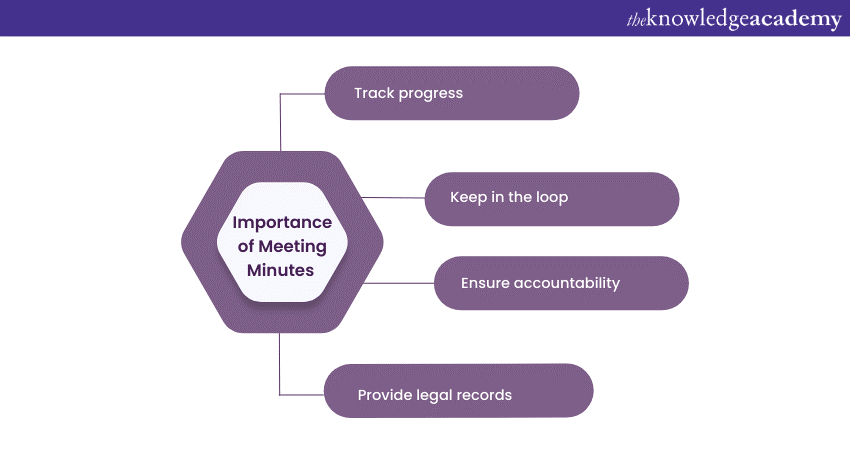 theknowledgeacademy

Importance of Meeting Minutes

Track progress

Keep in the loop

Ensure accountability

Provide legal records